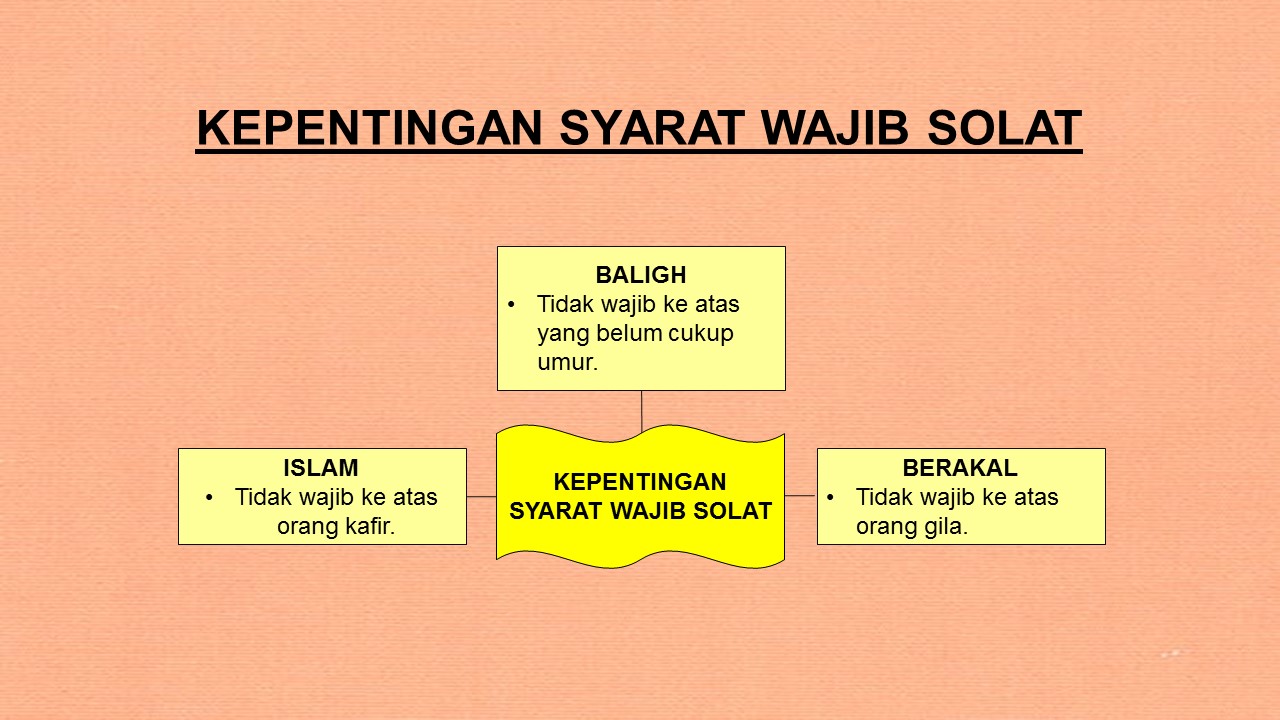 KEPENTINGAN SYARAT WAJIB SOLAT

BALIGH
• Tidak wajib ke atas yang belum cukup umur.

ISLAM
• Tidak wajib ke atas orang kafir.

KEPENTINGAN SYARAT WAJIB SOLAT

BERAKAL
• Tidak wajib ke atas orang gila.